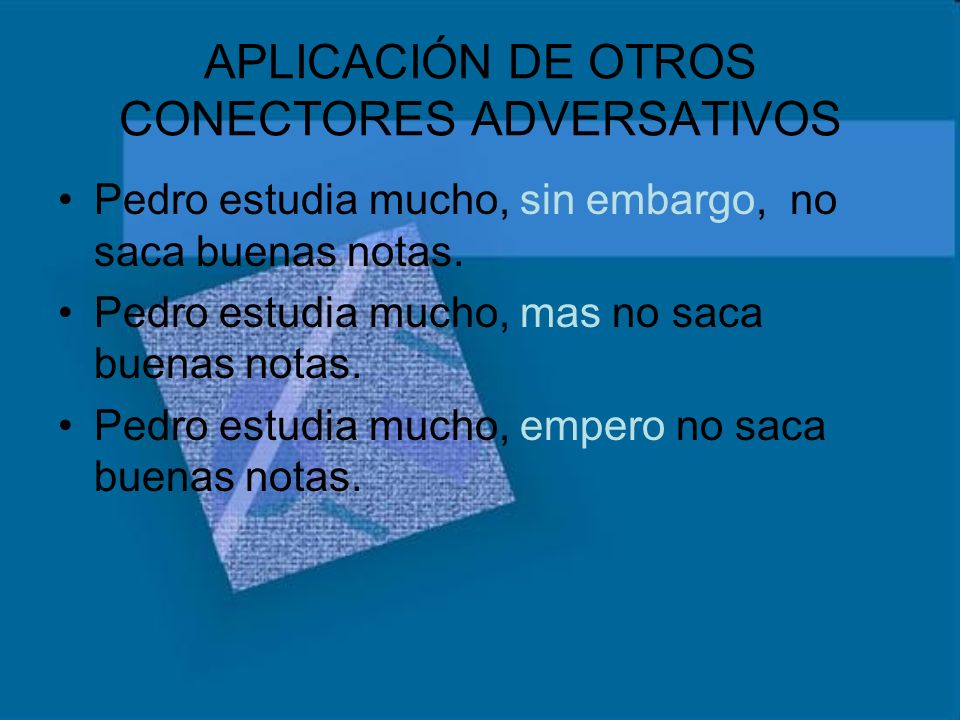 APLICACIÓN DE OTROS CONECTORES ADVERSATIVOS

• Pedro estudia mucho, sin embargo, no saca buenas notas.
• Pedro estudia mucho, mas no saca buenas notas.
• Pedro estudia mucho, empero no saca buenas notas.